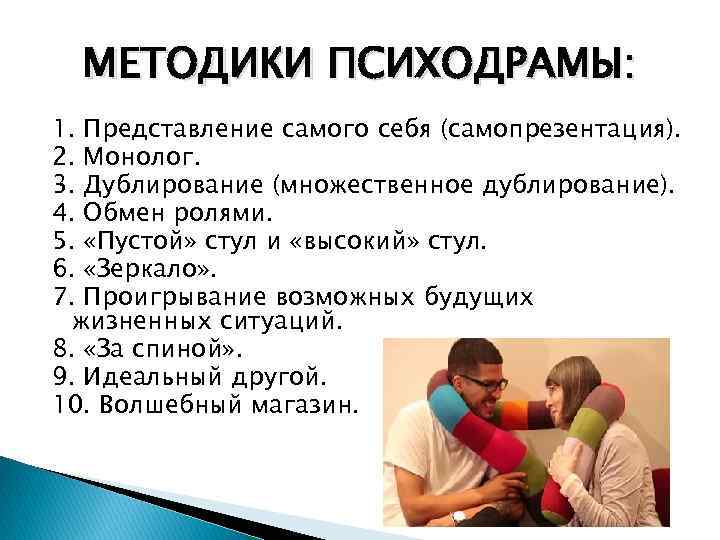 МЕТОДИКИ ПСИХОДРАМЫ:

1. Представление самого себя (самопрезентация).
2. Монолог.
3. Дублирование (множественное дублирование).
4. Обмен ролями.
5. «Пустой» стул и «высокий» стул.
6. «Зеркало».
7. Проигрывание возможных будущих жизненных ситуаций.
8. «За спиной».
9. Идеальный другой.
10. Волшебный магазин.